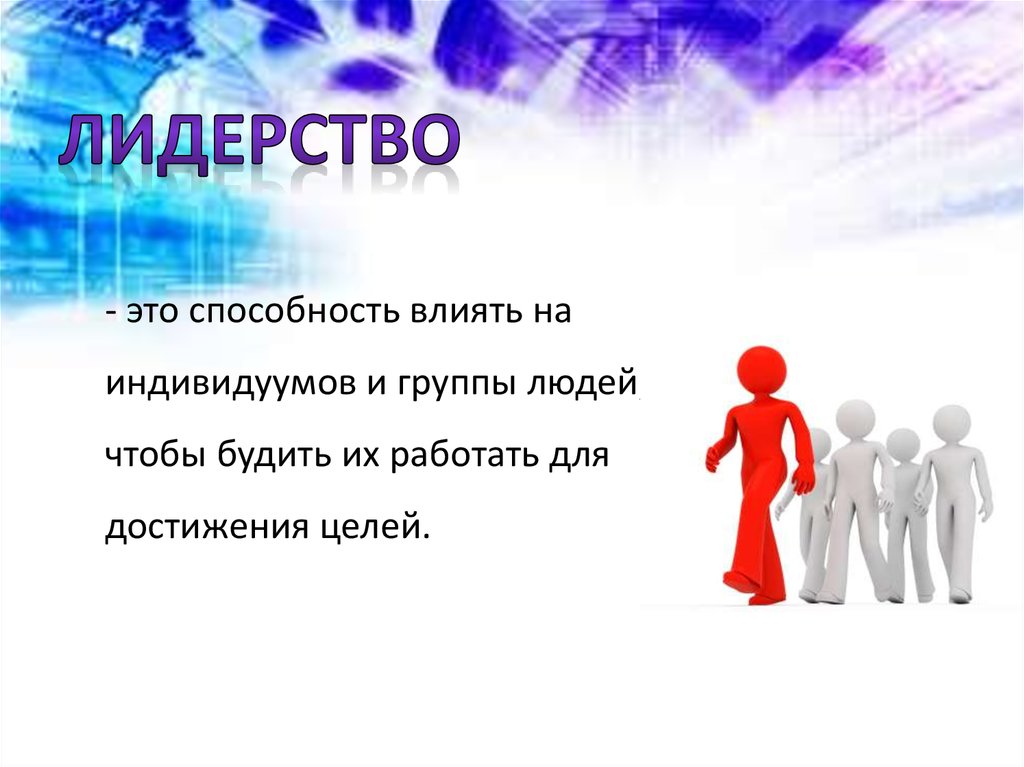 ЛИДЕРСТВО

- это способность влиять на индивидуумов и группы людей, чтобы будить их работать для достижения целей.